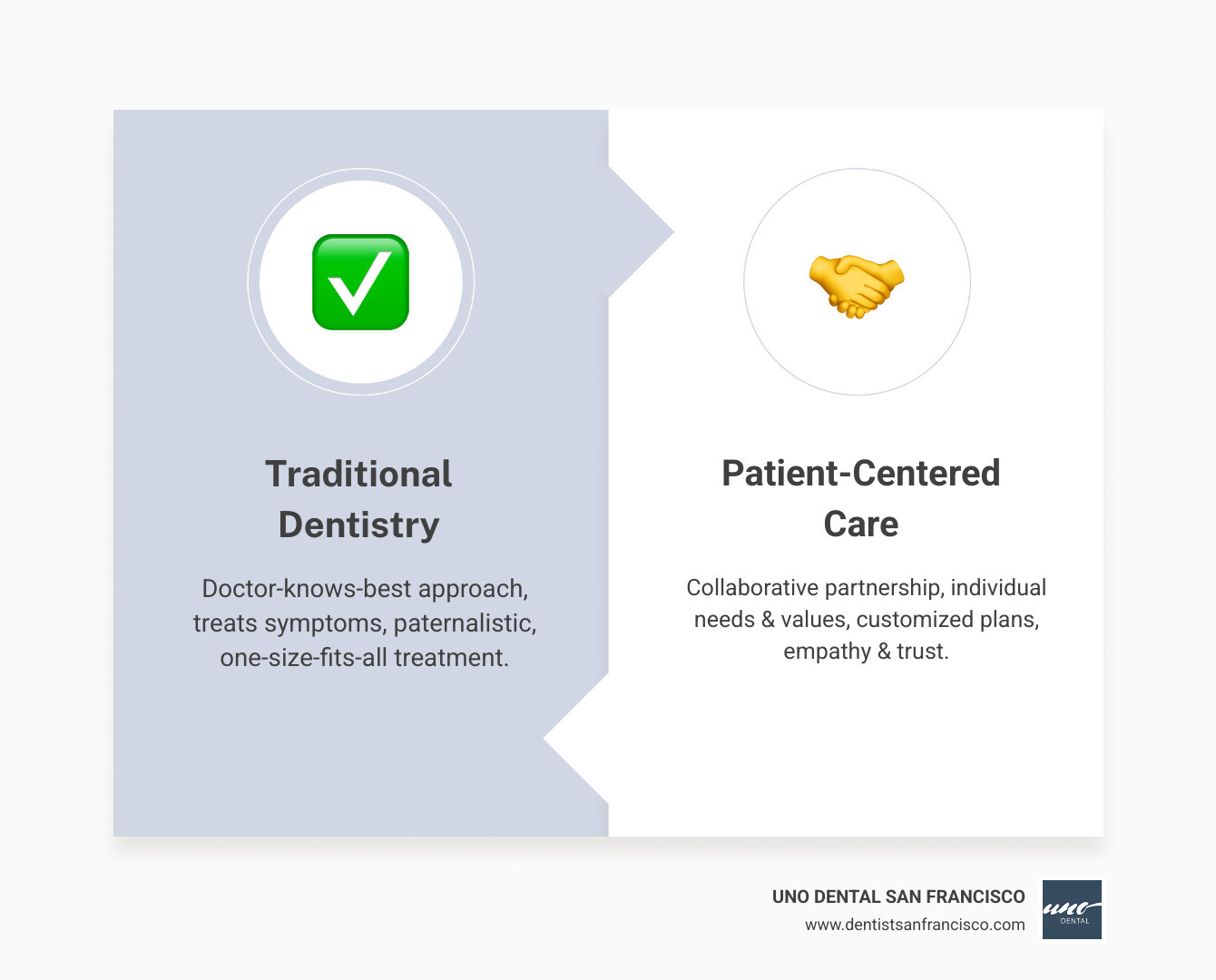 Traditional Dentistry

Doctor-knows-best approach, treats symptoms, paternalistic, one-size-fits-all treatment.

Patient-Centered Care

Collaborative partnership, individual needs & values, customized plans, empathy & trust.

UNO DENTAL SAN FRANCISCO
www.dentistsanfrancisco.com

uno
DENTAL